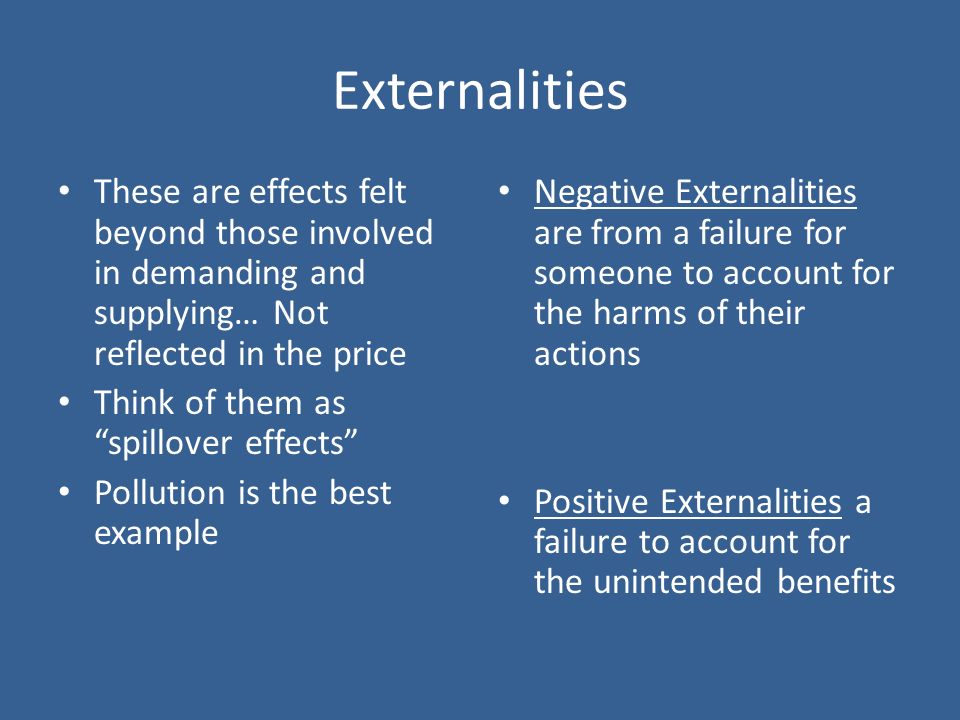 Externalities

• These are effects felt beyond those involved in demanding and supplying… Not reflected in the price
• Think of them as “spillover effects”
• Pollution is the best example

• Negative Externalities are from a failure for someone to account for the harms of their actions

• Positive Externalities a failure to account for the unintended benefits